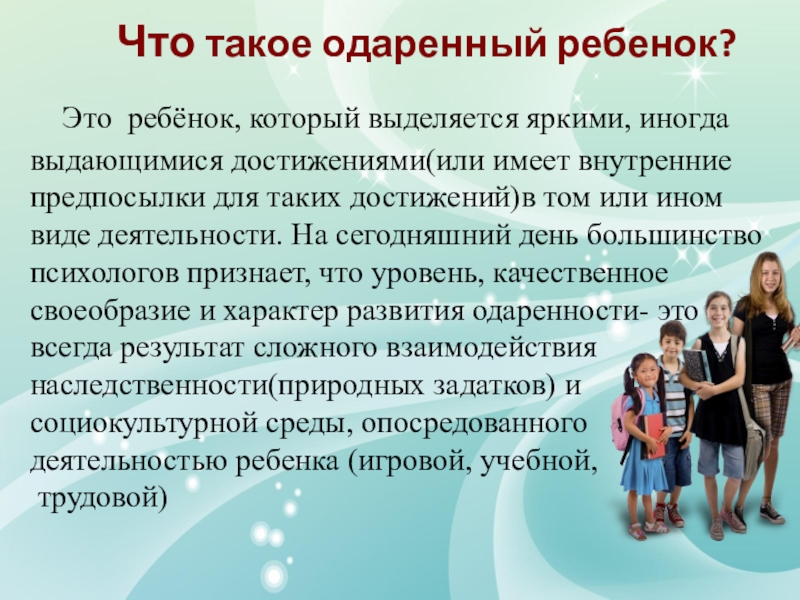 Что такое одаренный ребенок?

Это ребёнок, который выделяется яркими, иногда выдающимися достижениями(или имеет внутренние предпосылки для таких достижений)в том или ином виде деятельности. На сегодняшний день большинство психологов признает, что уровень, качественное своеобразие и характер развития одаренности- это всегда результат сложного взаимодействия наследственности(природных задатков) и социокультурной среды, опосредованного деятельностью ребенка (игровой, учебной, трудовой)